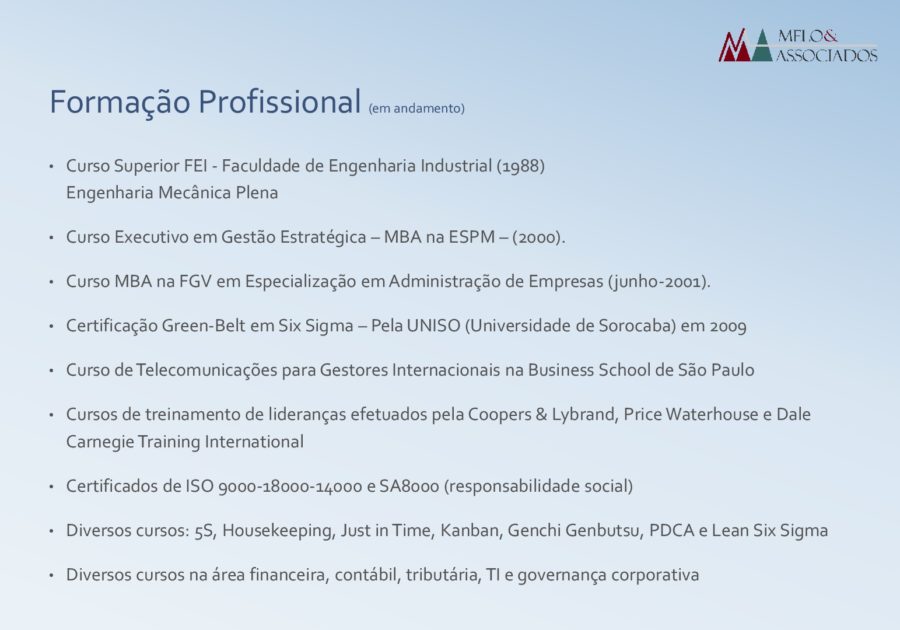 MELO&
ASSOCIADOS

Formação Profissional (em andamento)

• Curso Superior FEI - Faculdade de Engenharia Industrial (1988) Engenharia Mecânica Plena

• Curso Executivo em Gestão Estratégica – MBA na ESPM – (2000).

• Curso MBA na FGV em Especialização em Administração de Empresas (junho-2001).

• Certificação Green-Belt em Six Sigma – Pela UNISO (Universidade de Sorocaba) em 2009

• Curso de Telecomunicações para Gestores Internacionais na Business School de São Paulo

• Cursos de treinamento de lideranças efetuados pela Coopers & Lybrand, Price Waterhouse e Dale Carnegie Training International

• Certificados de ISO 9000-18000-14000 e SA8000 (responsabilidade social)

• Diversos cursos: 5S, Housekeeping, Just in Time, Kanban, Genchi Genbutsu, PDCA e Lean Six Sigma

• Diversos cursos na área financeira, contábil, tributária, TI e governança corporativa